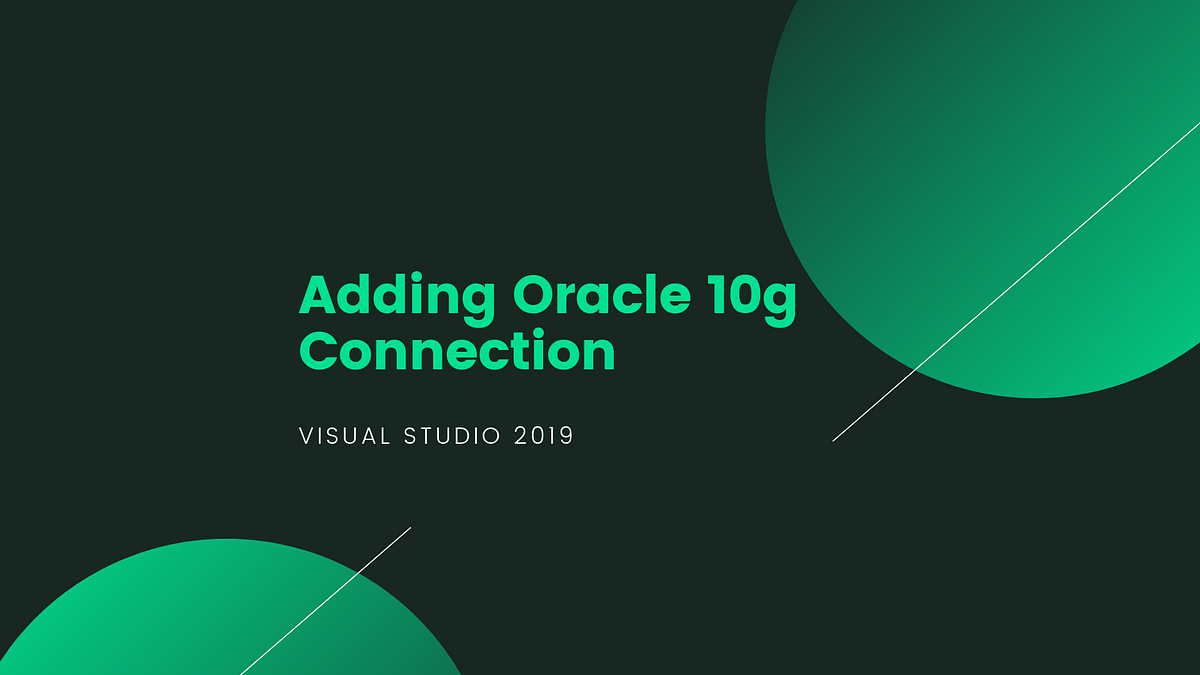 Adding Oracle 10g Connection

VISUAL STUDIO 2019